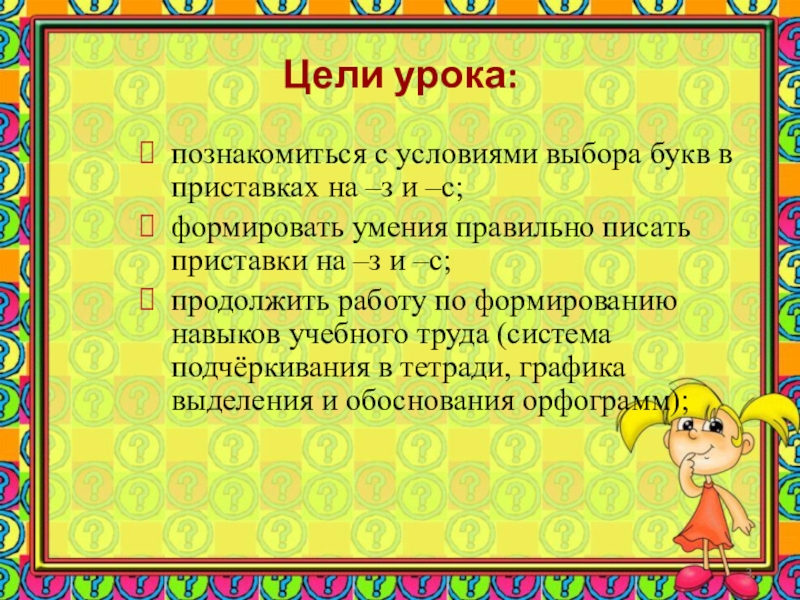 Цели урока:

познакомиться с условиями выбора букв в приставках на –з и –с;

формировать умения правильно писать приставки на –з и –с;

продолжить работу по формированию навыков учебного труда (система подчёркивания в тетради, графика выделения и обоснования орфограмм);